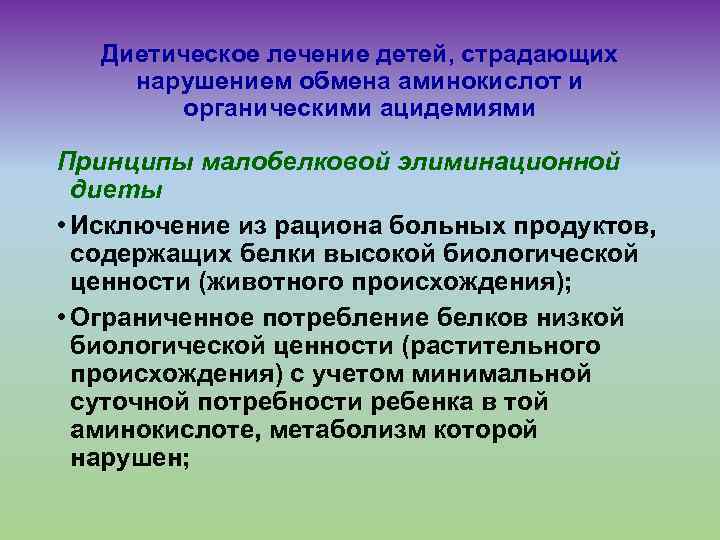 Диетическое лечение детей, страдающих нарушением обмена аминокислот и органическими ацидемиями

Принципы малобелковой элиминационной диеты

• Исключение из рациона больных продуктов, содержащих белки высокой биологической ценности (животного происхождения);

• Ограниченное потребление белков низкой биологической ценности (растительного происхождения) с учетом минимальной суточной потребности ребенка в той аминокислоте, метаболизм которой нарушен;